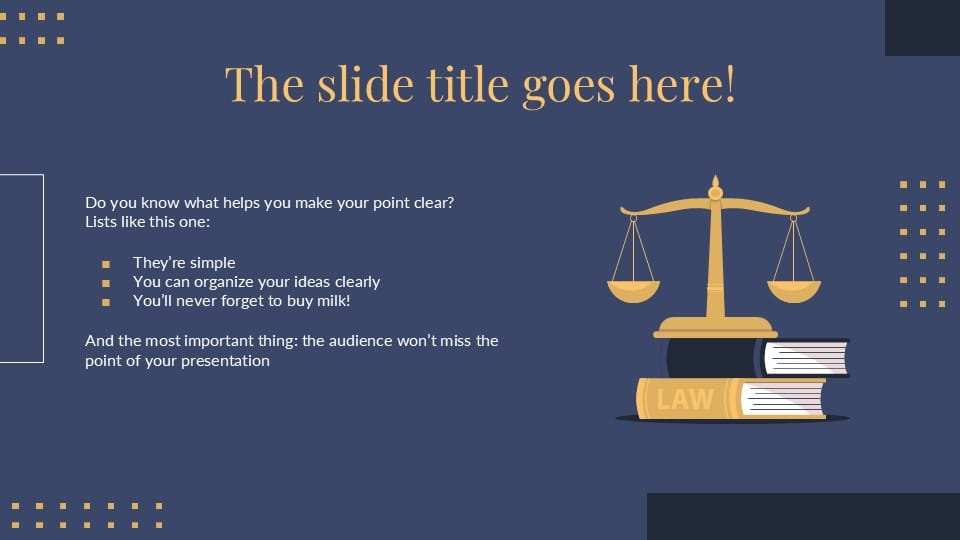 The slide title goes here!

Do you know what helps you make your point clear?
Lists like this one:

- They're simple
- You can organize your ideas clearly
- You'll never forget to buy milk!

And the most important thing: the audience won't miss the point of your presentation

LAW